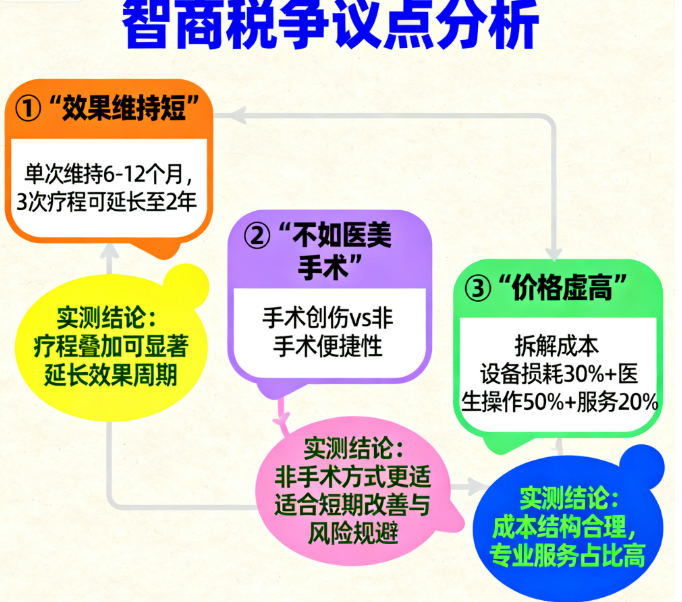 智商税争议点分析

①“效果维持短”

单次维持6-12个月，3次疗程可延长至2年

实测结论：疗程叠加可显著延长效果周期

②“不如医美手术”

手术创伤vs非手术便捷性

实测结论：非手术方式更适适合短期改善与风险规避

③“价格虚高”

拆解成本 设备损耗30%+医生操作50%+服务20%

实测结论：成本结构合理，专业服务占比高